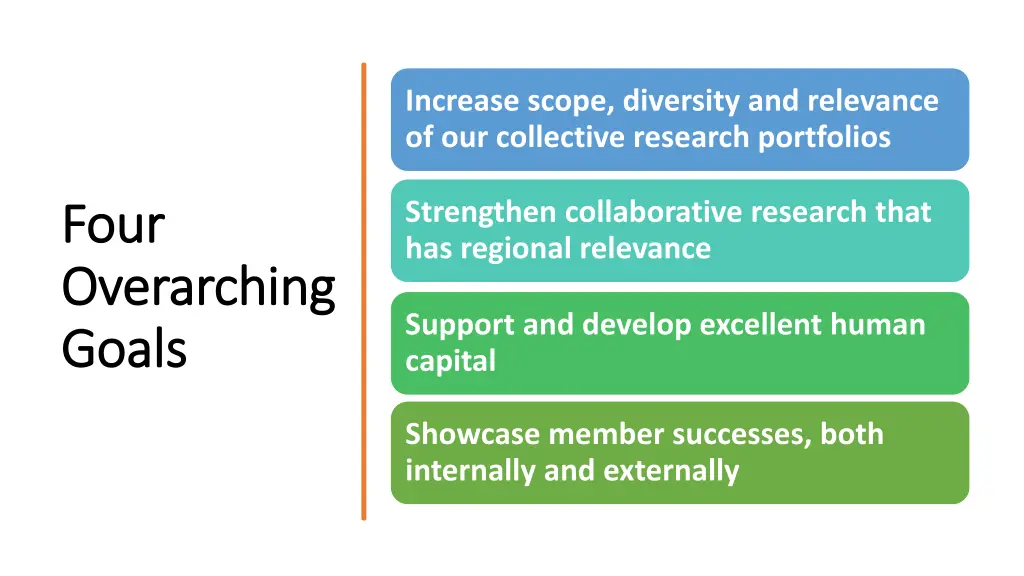 Four Overarching Goals

Increase scope, diversity and relevance of our collective research portfolios

Strengthen collaborative research that has regional relevance

Support and develop excellent human capital

Showcase member successes, both internally and externally